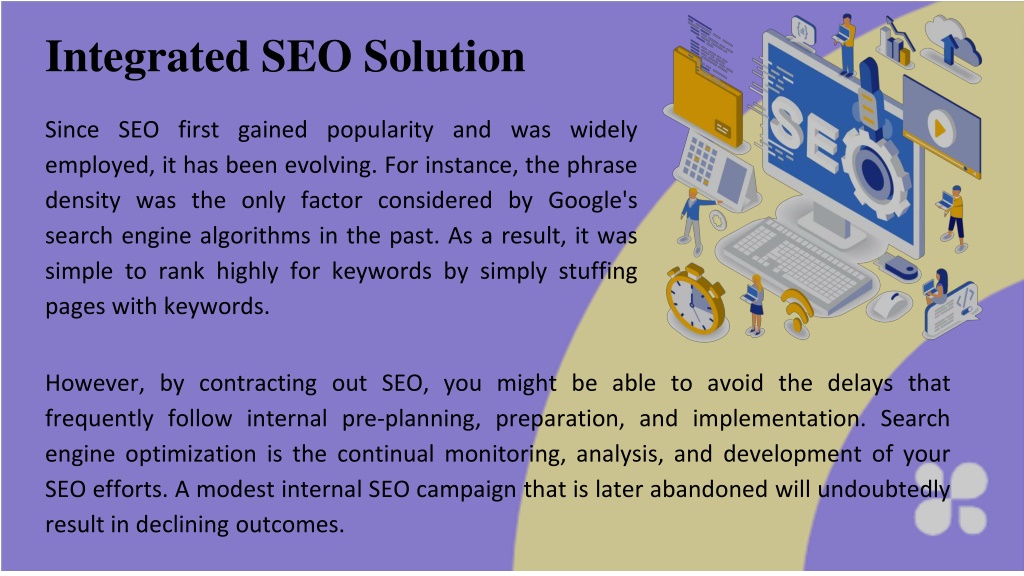 Integrated SEO Solution

Since SEO first gained popularity and was widely employed, it has been evolving. For instance, the phrase density was the only factor considered by Google's search engine algorithms in the past. As a result, it was simple to rank highly for keywords by simply stuffing pages with keywords.

SEO

However, by contracting out SEO, you might be able to avoid the delays that frequently follow internal pre-planning, preparation, and implementation. Search engine optimization is the continual monitoring, analysis, and development of your SEO efforts. A modest internal SEO campaign that is later abandoned will undoubtedly result in declining outcomes.